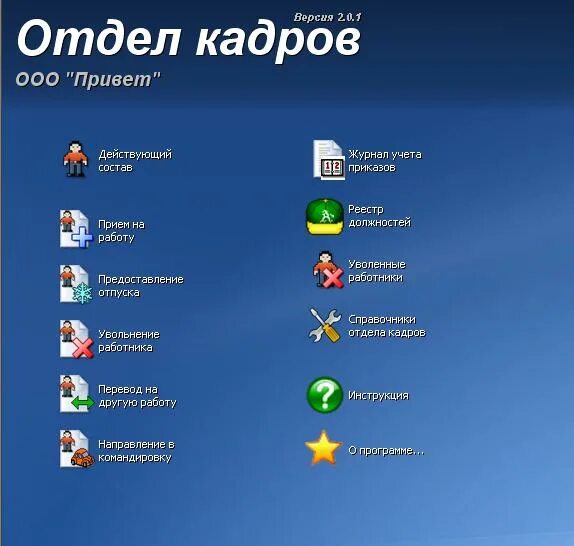 Версия 2.0.1
Отдел кадров
ООО "Привет"

Действующий состав

Прием на работу

Предоставление отпуска

Увольнение работника

Перевод на другую работу

Направление в командировку

Журнал учета приказов

Реестр должностей

Уволенные работники

Справочники отдела кадров

Инструкция

О программе...